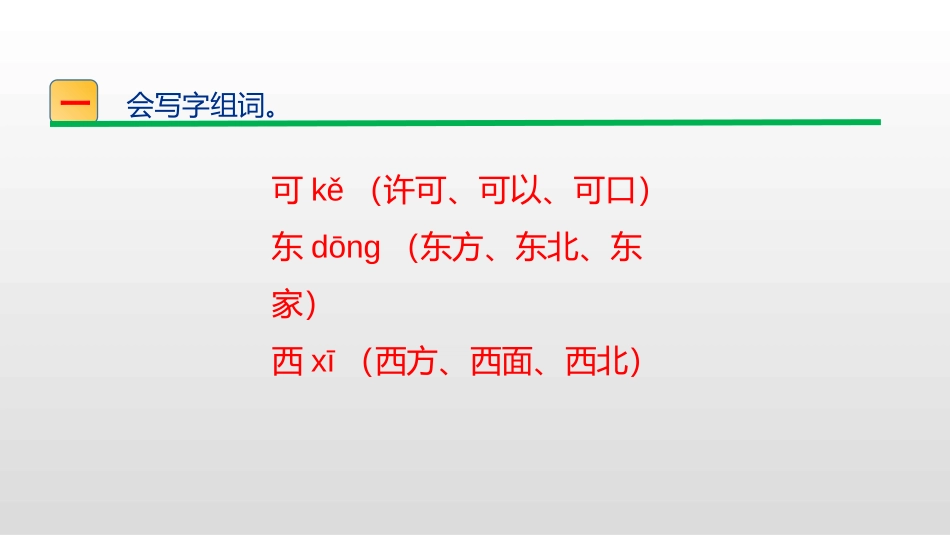 一 会写字组词。

可 kě （许可、可以、可口）
东 dōng （东方、东北、东家）
西 xī （西方、西面、西北）